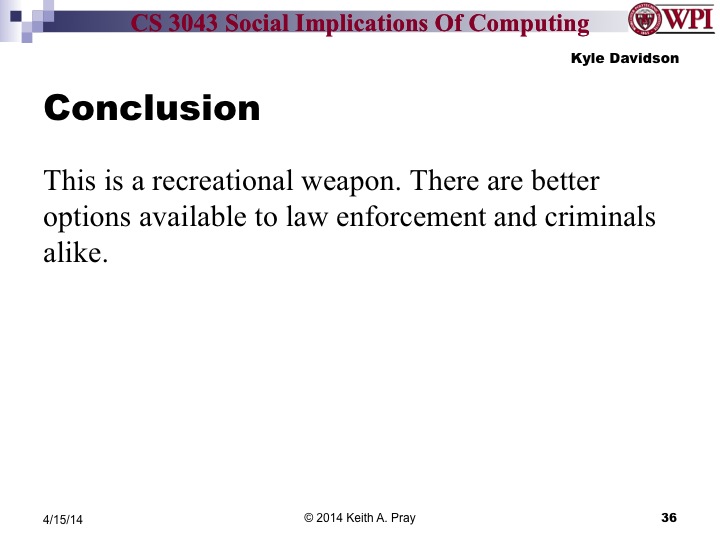 CS 3043 Social Implications Of Computing

WPI

Kyle Davidson

Conclusion

This is a recreational weapon. There are better options available to law enforcement and criminals alike.

4/15/14

© 2014 Keith A. Pray

36